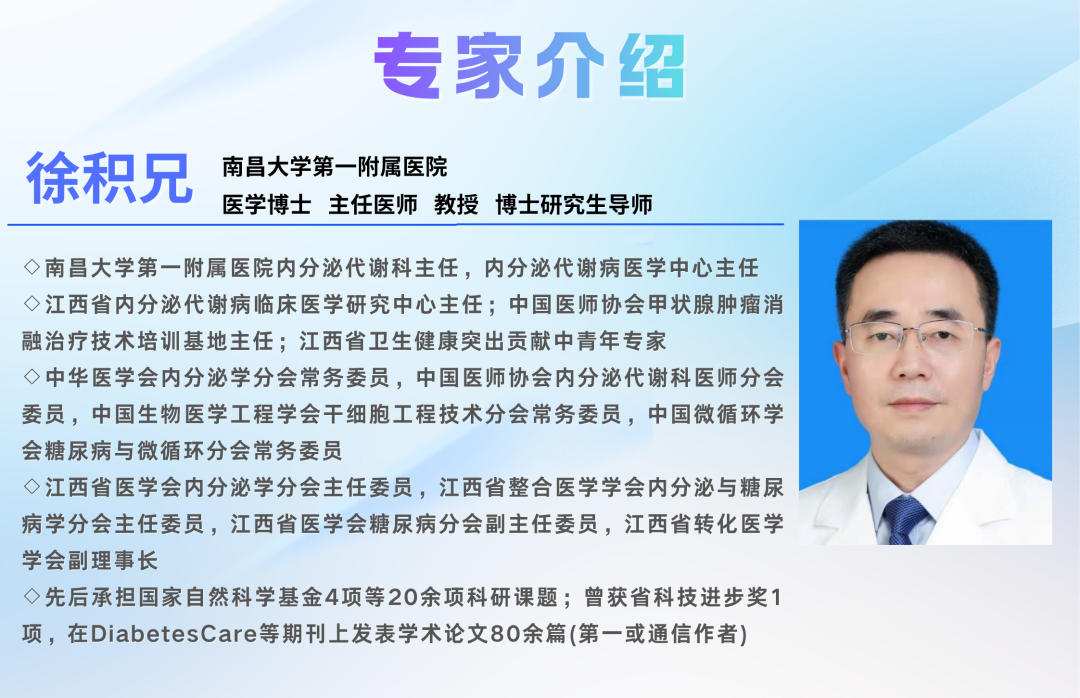 专家介绍

徐积兄

南昌大学第一附属医院
医学博士　主任医师　教授　博士研究生导师

◇南昌大学第一附属医院内分泌代谢科主任，内分泌代谢病医学中心主任
◇江西省内分泌代谢病临床医学研究中心主任；中国医师协会甲状腺肿瘤消融治疗技术培训基地主任；江西省卫生健康突出贡献中青年专家
◇中华医学会内分泌学分会常务委员，中国医师协会内分泌代谢科医师分会委员，中国生物医学工程学会干细胞工程技术分会常务委员，中国微循环学会糖尿病与微循环分会常务委员
◇江西省医学会内分泌学分会主任委员，江西省整合医学学会内分泌与糖尿病学分会主任委员，江西省医学会糖尿病分会副主任委员，江西省转化医学学会副理事长
◇先后承担国家自然科学基金4项等20余项科研课题；曾获省科技进步奖1项，在DiabetesCare等期刊上发表学术论文80余篇(第一或通信作者)